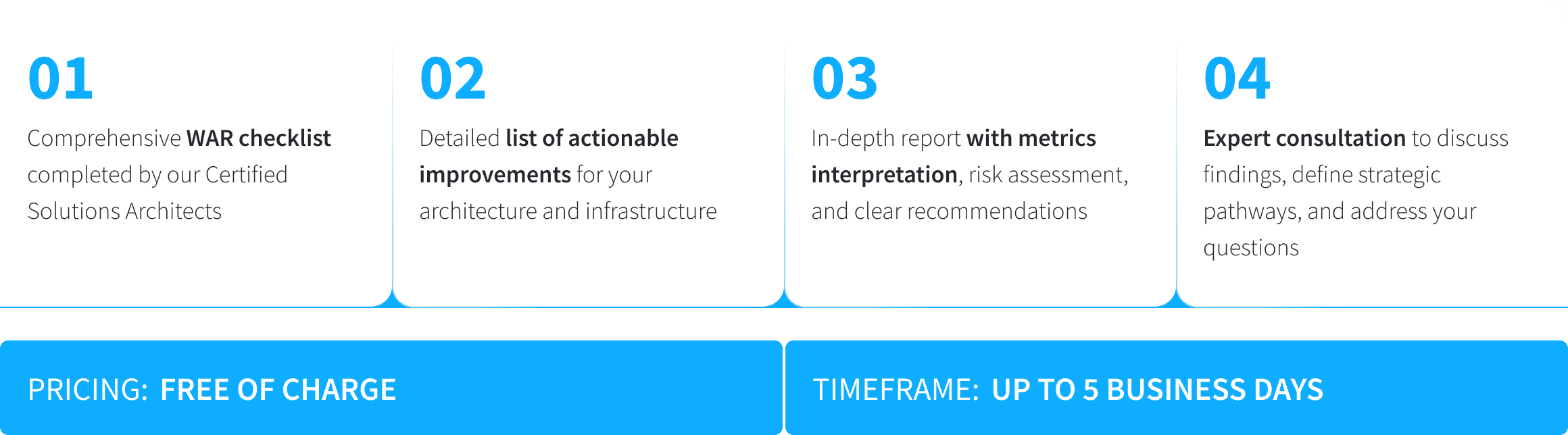 01

Comprehensive WAR checklist completed by our Certified Solutions Architects

02

Detailed list of actionable improvements for your architecture and infrastructure

03

In-depth report with metrics interpretation, risk assessment, and clear recommendations

04

Expert consultation to discuss findings, define strategic pathways, and address your questions

PRICING: FREE OF CHARGE

TIMEFRAME: UP TO 5 BUSINESS DAYS